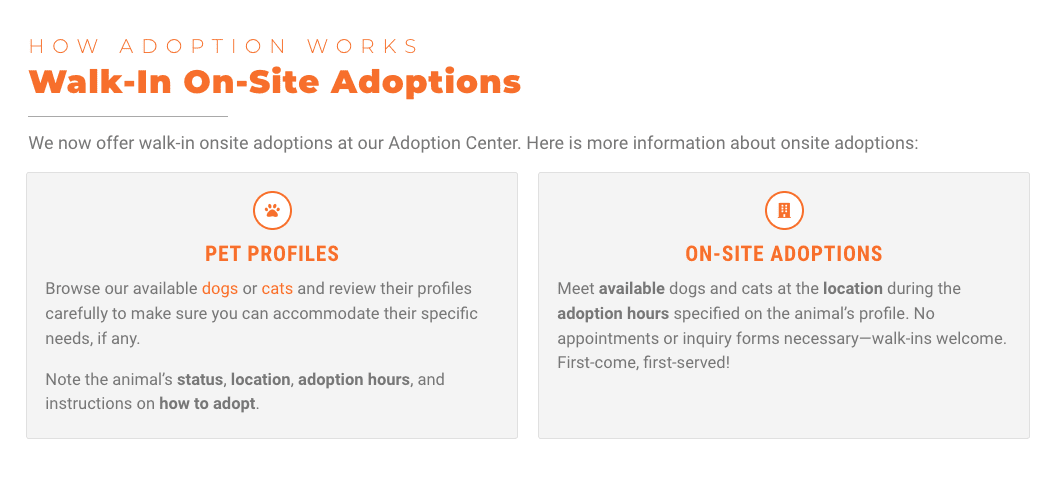 HOW ADOPTION WORKS

Walk-In On-Site Adoptions

We now offer walk-in onsite adoptions at our Adoption Center. Here is more information about onsite adoptions:

PET PROFILES

Browse our available dogs or cats and review their profiles carefully to make sure you can accommodate their specific needs, if any.

Note the animal's status, location, adoption hours, and instructions on how to adopt.

ON-SITE ADOPTIONS

Meet available dogs and cats at the location during the adoption hours specified on the animal's profile. No appointments or inquiry forms necessary—walk-ins welcome. First-come, first-served!